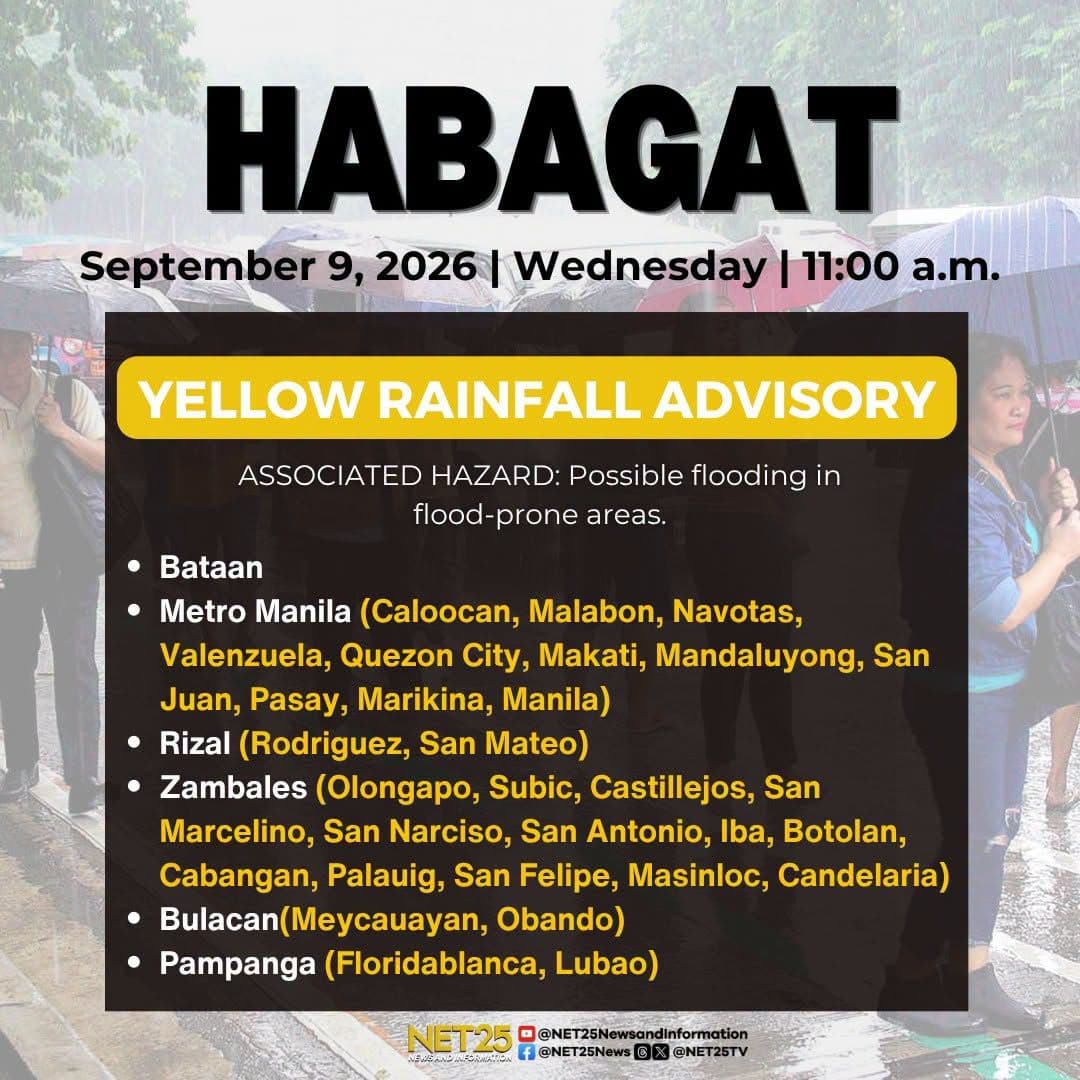 HABAGAT

September 9, 2026 | Wednesday | 11:00 a.m.

YELLOW RAINFALL ADVISORY

ASSOCIATED HAZARD: Possible flooding in flood-prone areas.

- Bataan
- Metro Manila (Caloocan, Malabon, Navotas, Valenzuela, Quezon City, Makati, Mandaluyong, San Juan, Pasay, Marikina, Manila)
- Rizal (Rodriguez, San Mateo)
- Zambales (Olongapo, Subic, Castillejos, San Marcelino, San Narciso, San Antonio, Iba, Botolan, Cabangan, Palauig, San Felipe, Masinloc, Candelaria)
- Bulacan(Meycauayan, Obando)
- Pampanga (Floridablanca, Lubao)

NET25 NEWS AND INFORMATION
@NET25NewsandInformation
@NET25News @NET25TV